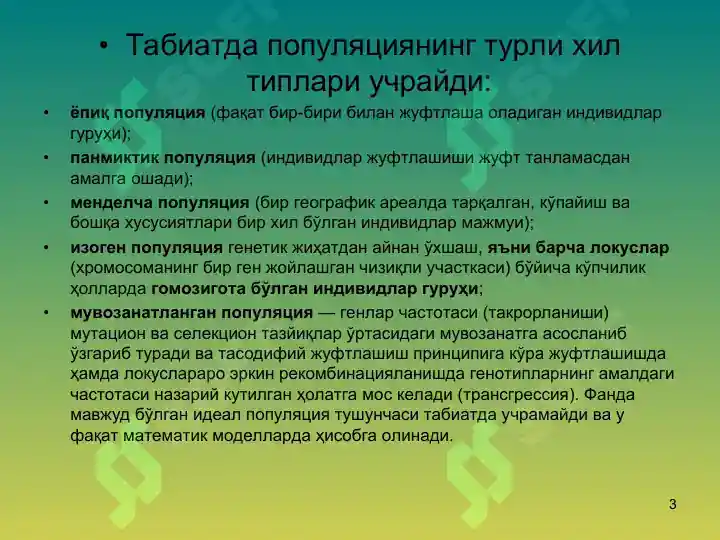 • Табиатда популяциянинг турли хил типлари учрайди:

• ёпиқ популяция (фақат бир-бири билан жуфтлаша оладиган индивидлар гуруҳи);

• панмиктик популяция (индивидлар жуфтлашиши жуфт танламасдан амалга ошади);

• менделча популяция (бир географик ареалда тарқалган, кўпайиш ва бошқа хусусиятлари бир хил бўлган индивидлар мажмуи);

• изоген популяция генетик жиҳатдан айнан ўхшаш, яъни барча локуслар (хромосоманинг бир ген жойлашган чизиқли участкаси) бўйича кўпчилик ҳолларда гомозигота бўлган индивидлар гуруҳи;

• мувозанатланган популяция — генлар частотаси (такрорланиши) мутацион ва селекцион тазйиқлар ўртасидаги мувозанатга асосланиб ўзгариб туради ва тасодифий жуфтлашиш принципига кўра жуфтлашишда ҳамда локуслараро эркин рекомбинацияланишда генотипларнинг амалдаги частотаси назарий кутилган ҳолатга мос келади (трансгрессия). Фанда мавжуд бўлган идеал популяция тушунчаси табиатда учрамайди ва у фақат математик моделларда ҳисобга олинади.

3